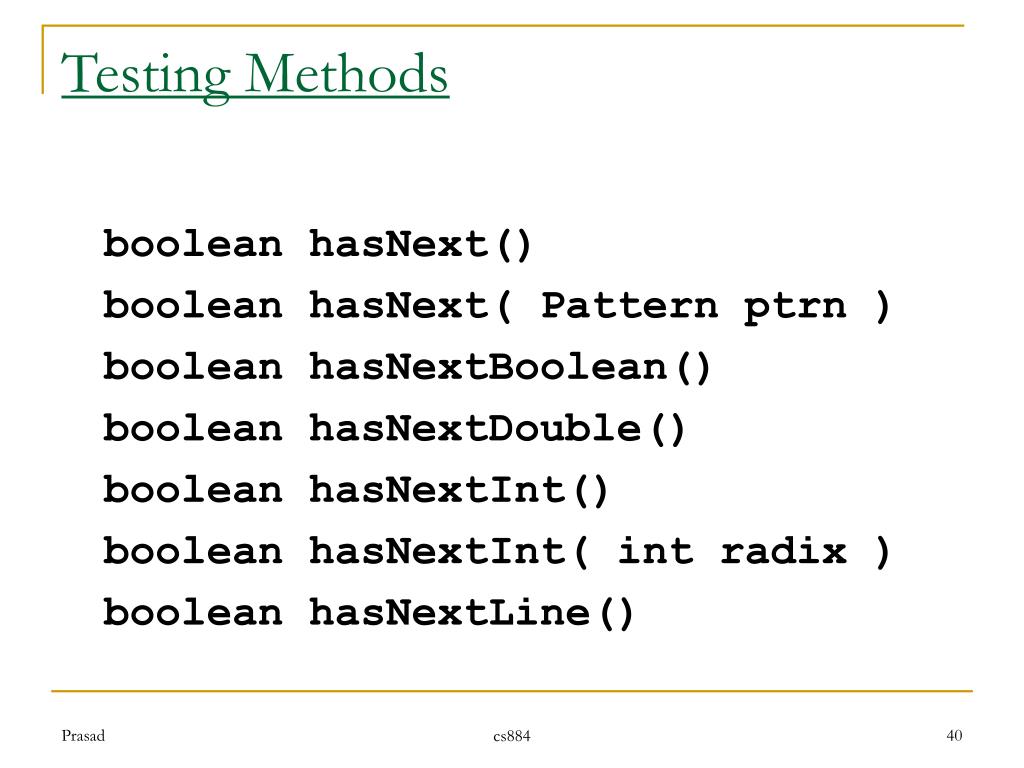 Testing Methods

boolean hasNext()
boolean hasNext( Pattern ptrn )
boolean hasNextBoolean()
boolean hasNextDouble()
boolean hasNextInt()
boolean hasNextInt( int radix )
boolean hasNextLine()

Prasad

cs884

40